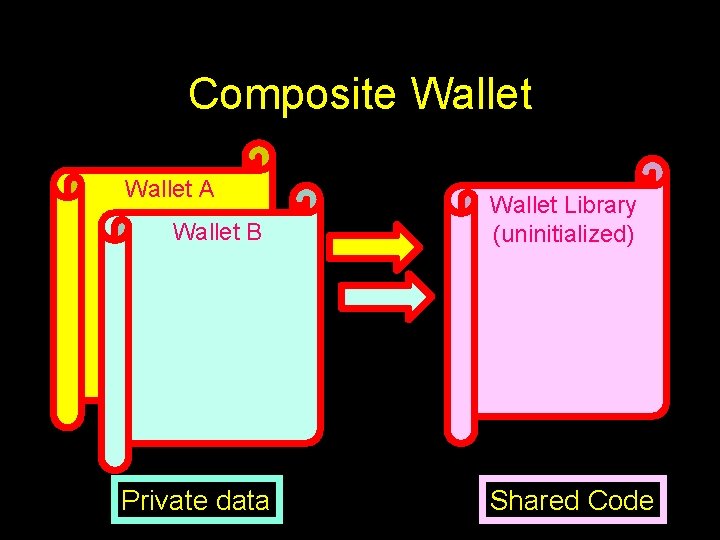 Composite Wallet

Wallet A

Wallet B

Wallet Library
(uninitialized)

Private data

Shared Code